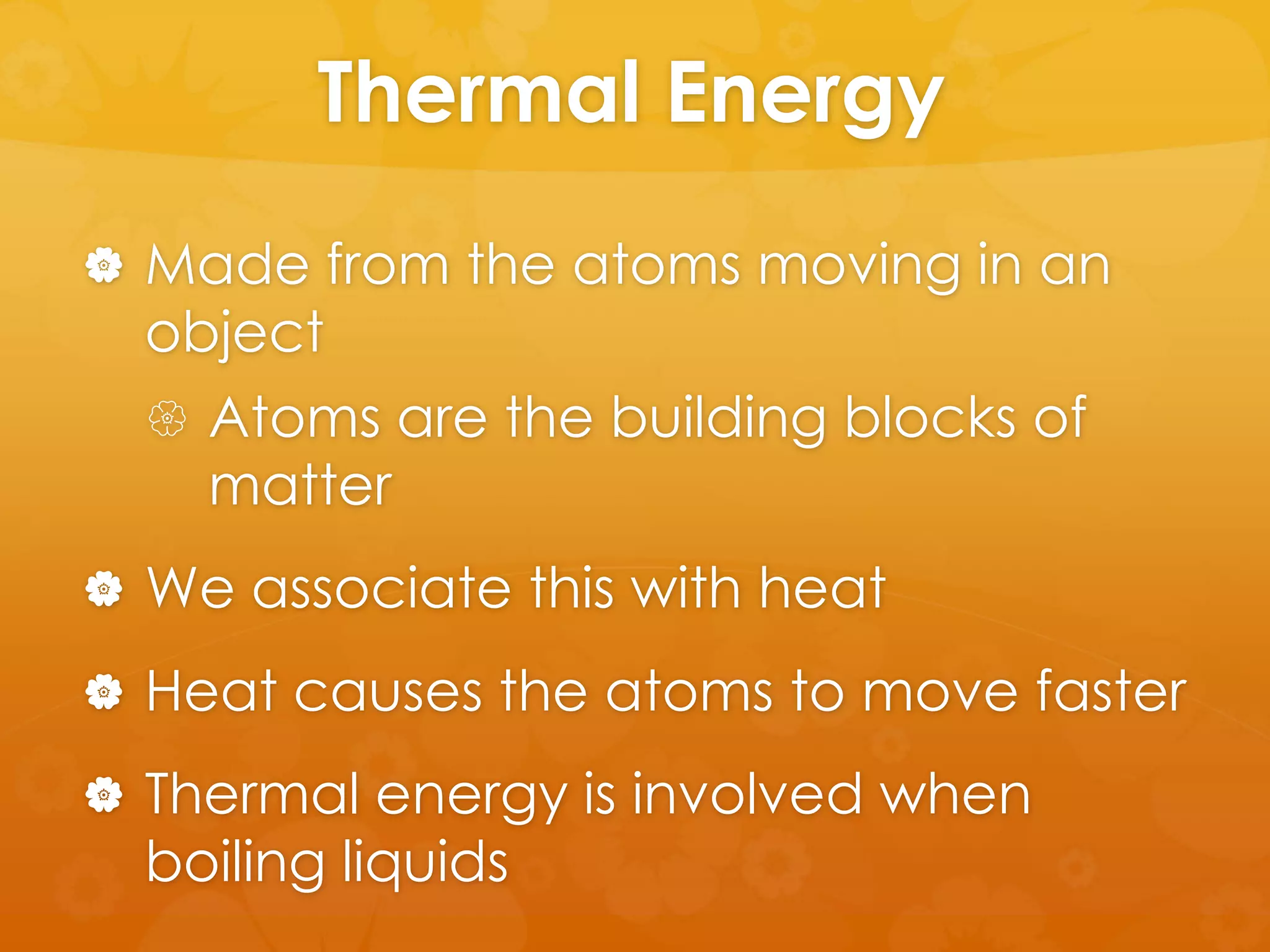 Thermal Energy

Made from the atoms moving in an object

Atoms are the building blocks of matter

We associate this with heat

Heat causes the atoms to move faster

Thermal energy is involved when boiling liquids